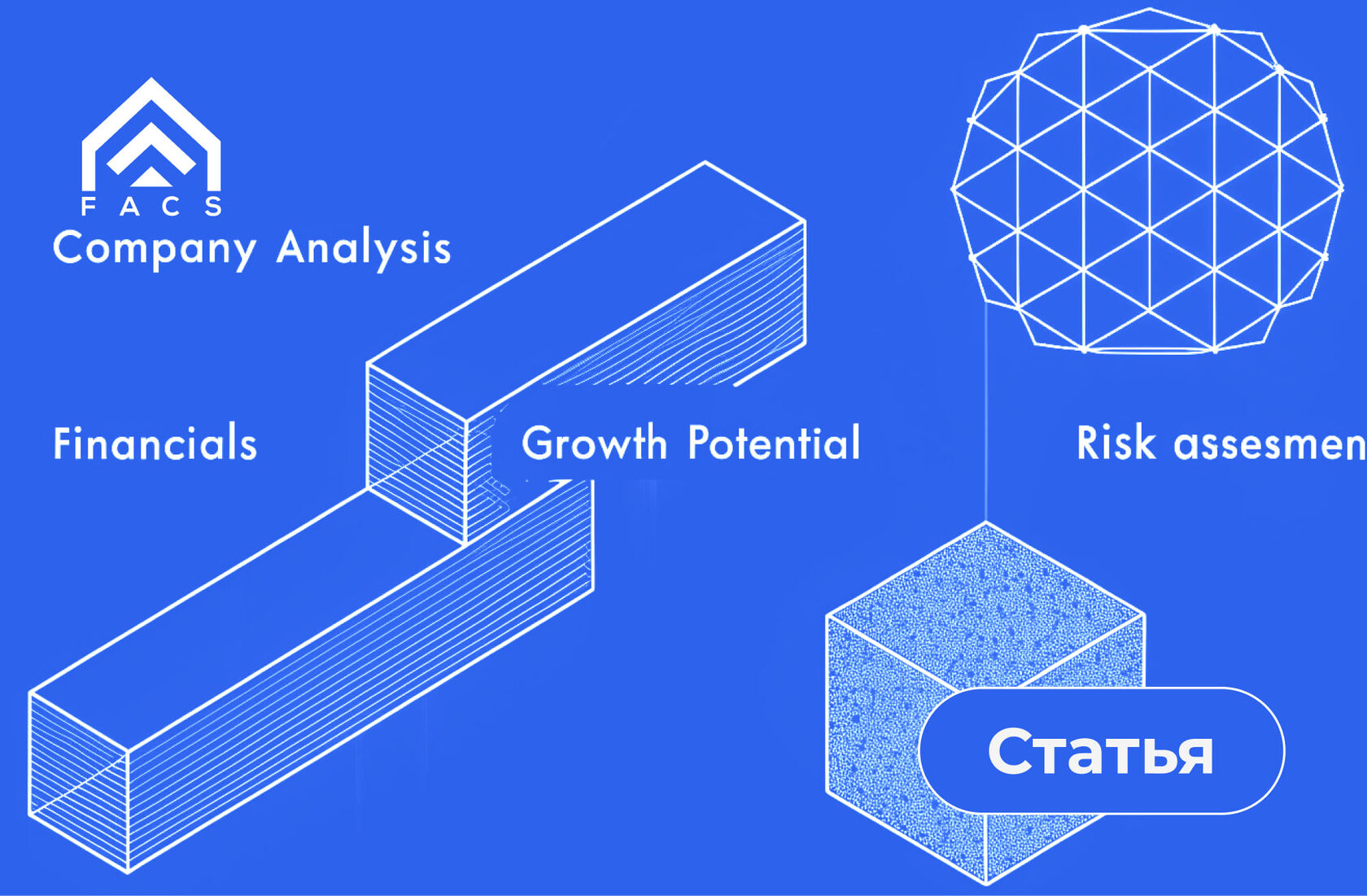 FACS
Company Analysis

Financials

Growth Potential

Risk assesmen

Статья